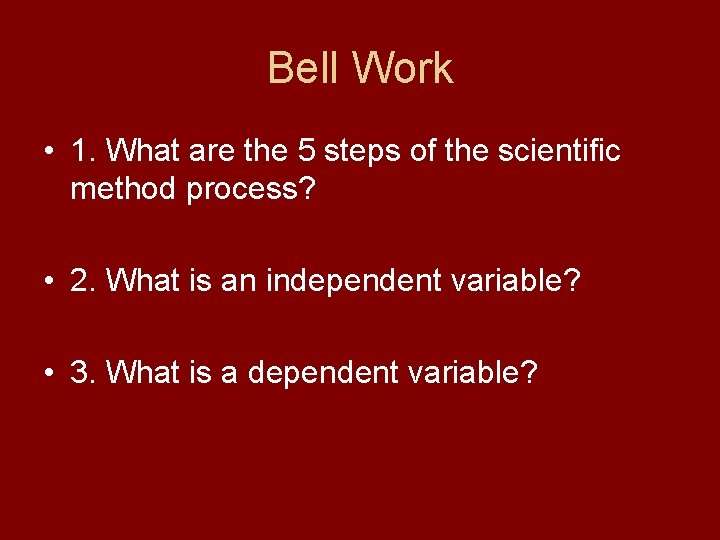 Bell Work

• 1. What are the 5 steps of the scientific method process?

• 2. What is an independent variable?

• 3. What is a dependent variable?